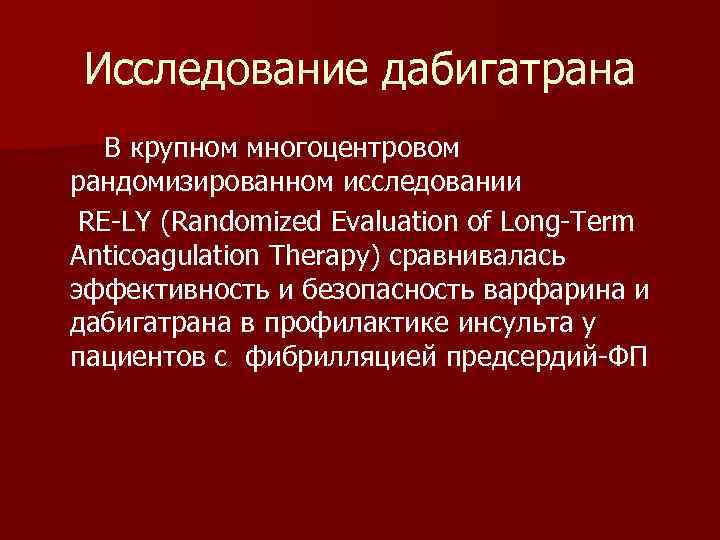 Исследование дабигатрана

В крупном многоцентровом рандомизированном исследовании RE-LY (Randomized Evaluation of Long-Term Anticoagulation Therapy) сравнивалась эффективность и безопасность варфарина и дабигатрана в профилактике инсульта у пациентов с фибрилляцией предсердий-ФП